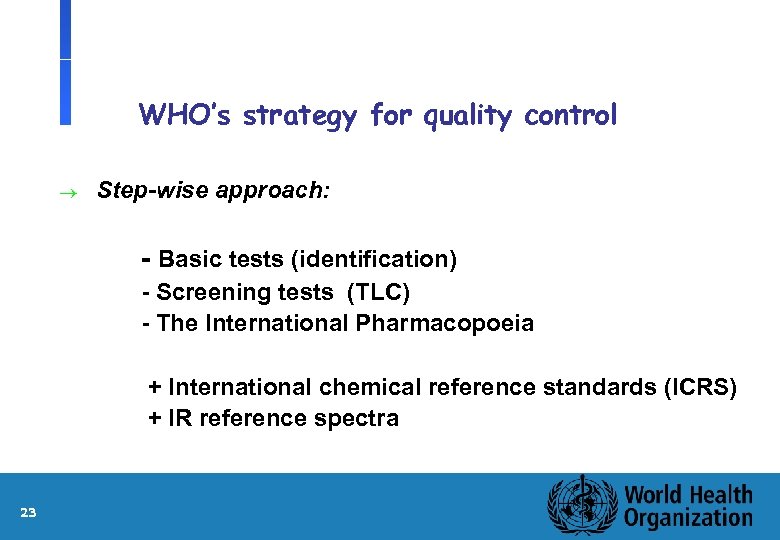 WHO's strategy for quality control

→ Step-wise approach:

- Basic tests (identification)
- Screening tests (TLC)
- The International Pharmacopoeia

+ International chemical reference standards (ICRS)
+ IR reference spectra

23

World Health Organization